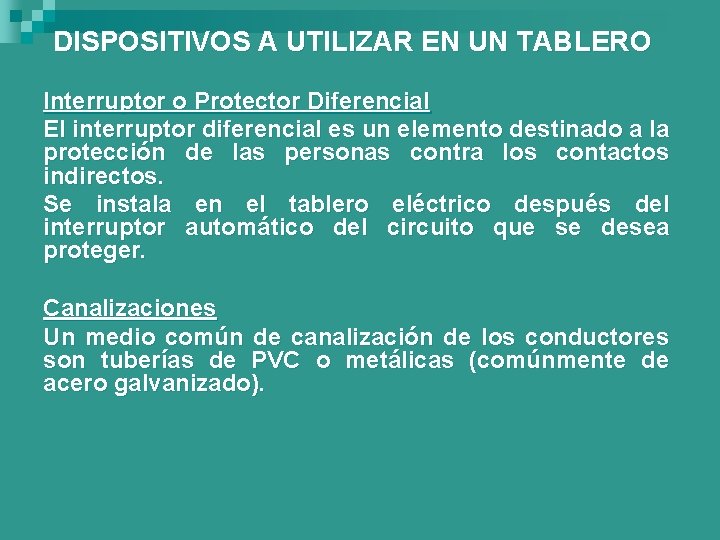 DISPOSITIVOS A UTILIZAR EN UN TABLERO

Interruptor o Protector Diferencial

El interruptor diferencial es un elemento destinado a la protección de las personas contra los contactos indirectos.

Se instala en el tablero eléctrico después del interruptor automático del circuito que se desea proteger.

Canalizaciones

Un medio común de canalización de los conductores son tuberías de PVC o metálicas (comúnmente de acero galvanizado).